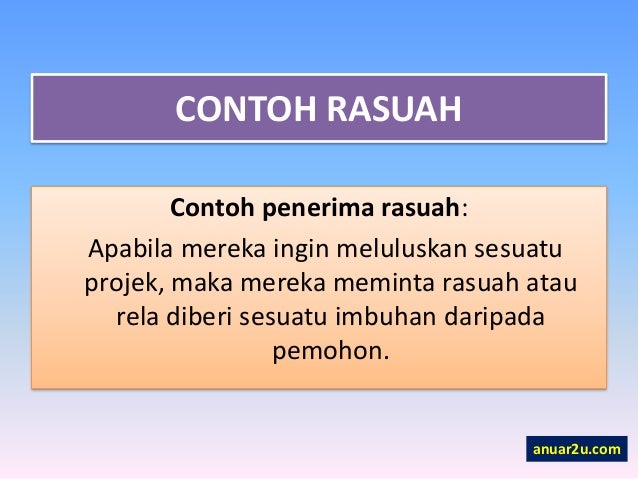 CONTOH RASUAH

Contoh penerima rasuah:

Apabila mereka ingin meluluskan sesuatu projek, maka mereka meminta rasuah atau rela diberi sesuatu imbuhan daripada pemohon.

anuar2u.com